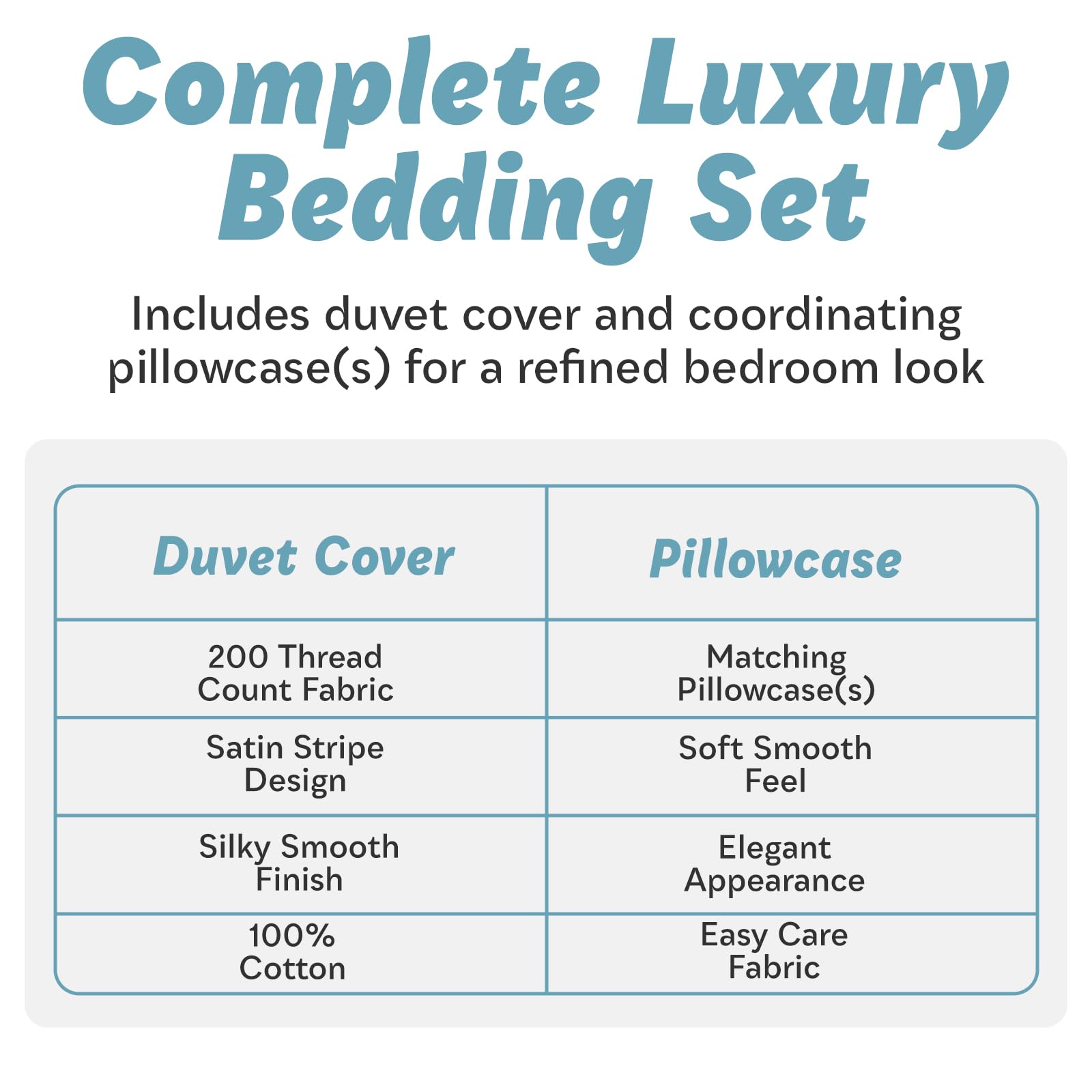 Complete Luxury Bedding Set

Includes duvet cover and coordinating pillowcase(s) for a refined bedroom look

| Duvet Cover | Pillowcase |
|---|---|
| 200 Thread Count Fabric | Matching Pillowcase(s) |
| Satin Stripe Design | Soft Smooth Feel |
| Silky Smooth Finish | Elegant Appearance |
| 100% Cotton | Easy Care Fabric |